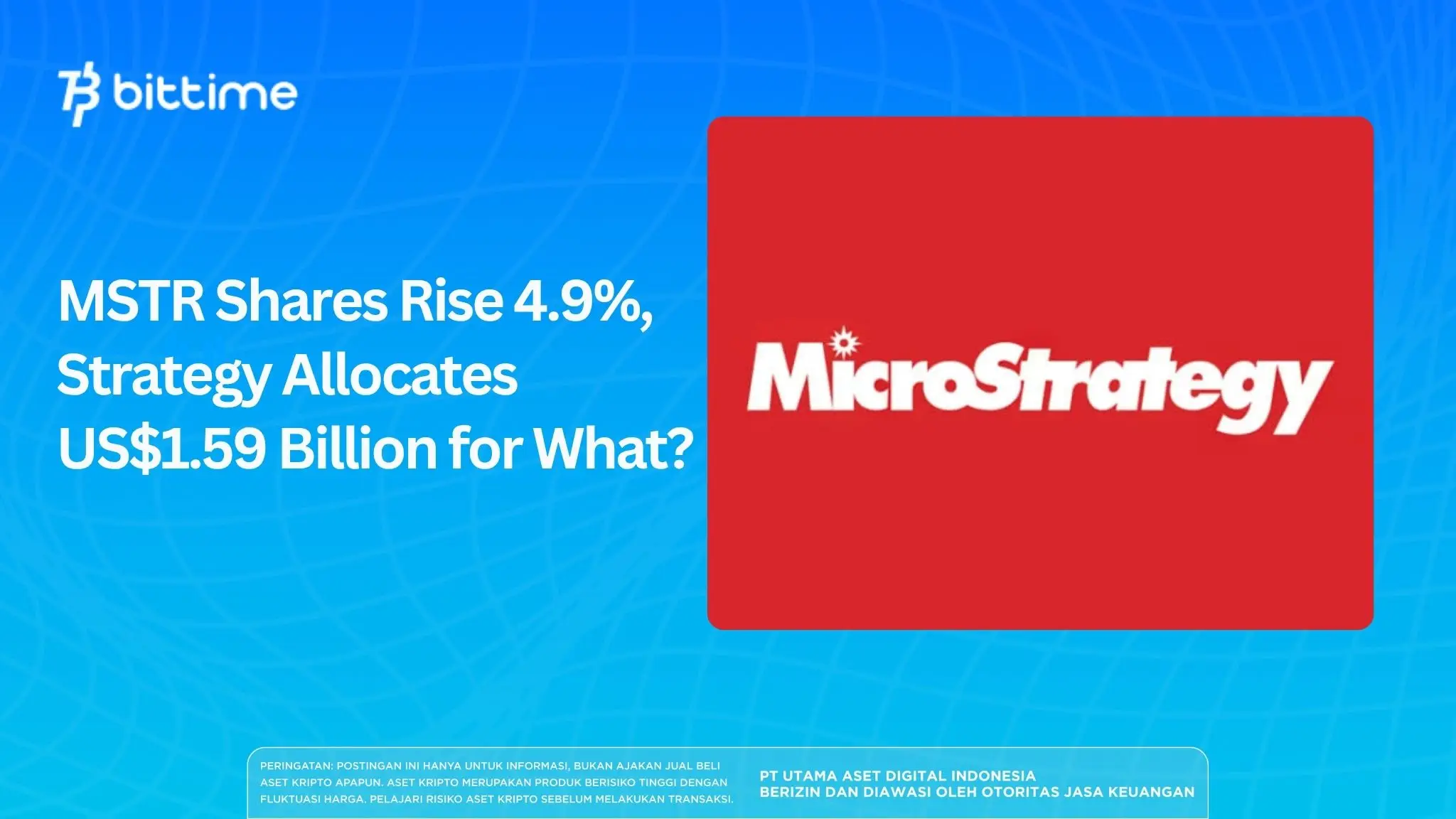 bittime

MSTR Shares Rise 4.9%, Strategy Allocates US$1.59 Billion for What?

MicroStrategy

PERINGATAN: POSTINGAN INI HANYA UNTUK INFORMASI, BUKAN AJAKAN JUAL BELI ASET KRIPTO APAPUN. ASET KRIPTO MERUPAKAN PRODUK BERISIKO TINGGI DENGAN FLUKTUASI HARGA. PELAJARI RISIKO ASET KRIPTO SEBELUM MELAKUKAN TRANSAKSI.

PT UTAMA ASET DIGITAL INDONESIA
BERIZIN DAN DIAWASI OLEH OTORITAS JASA KEUANGAN